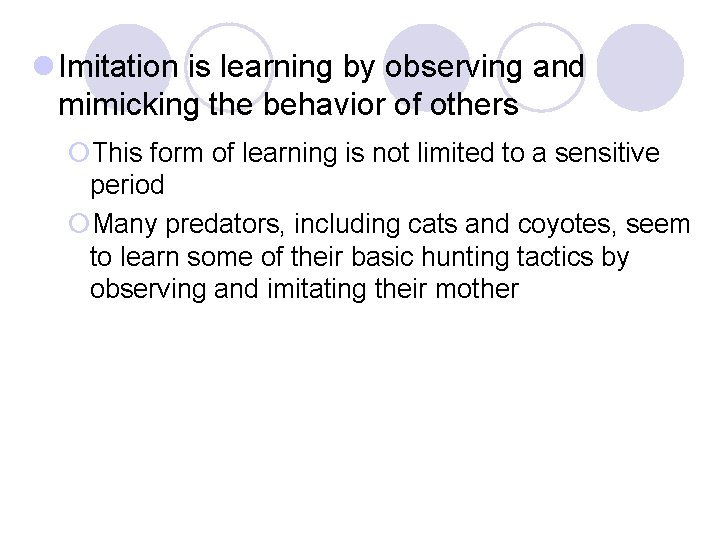 Imitation is learning by observing and mimicking the behavior of others

This form of learning is not limited to a sensitive period

Many predators, including cats and coyotes, seem to learn some of their basic hunting tactics by observing and imitating their mother